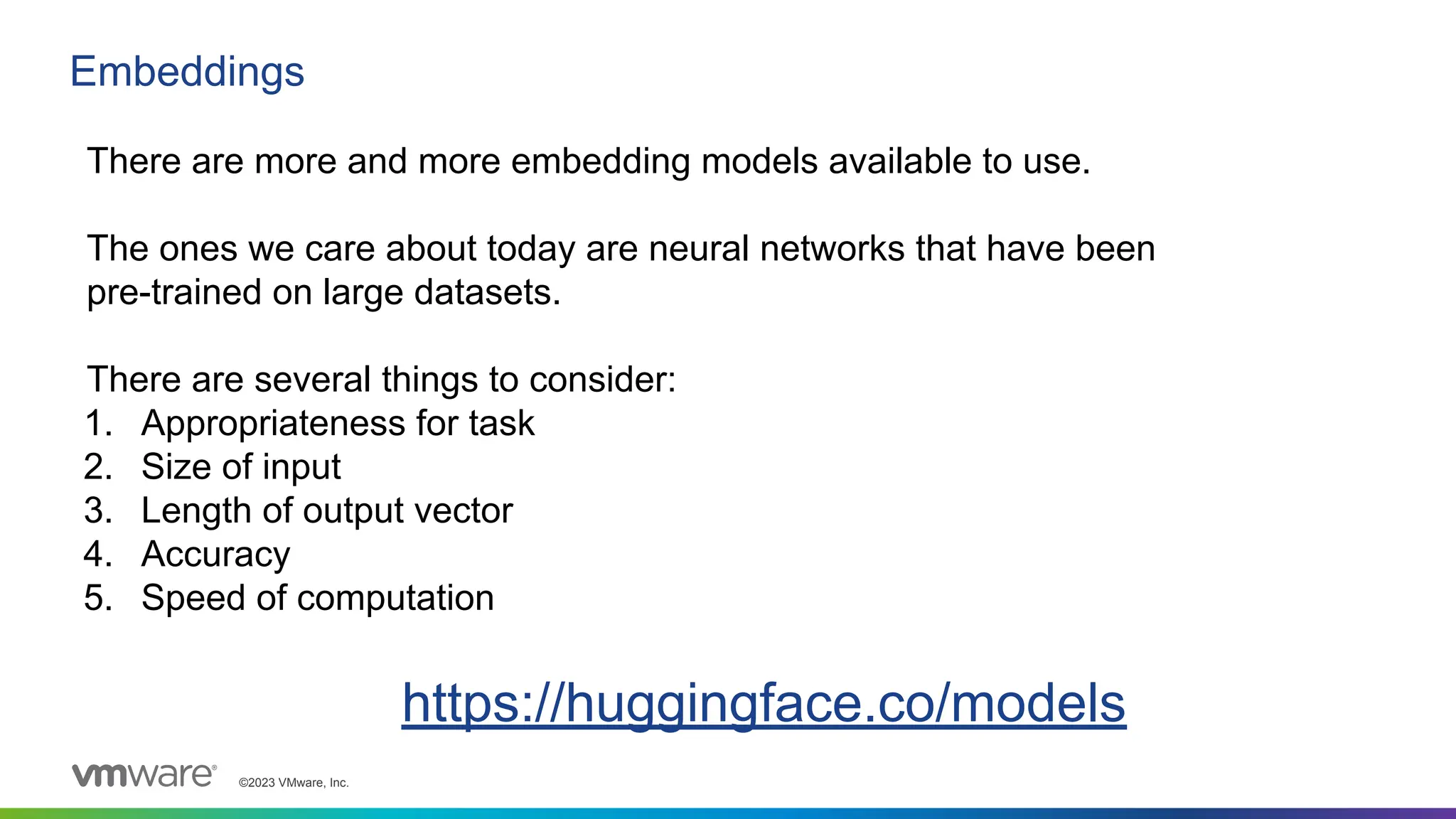 Embeddings

There are more and more embedding models available to use.

The ones we care about today are neural networks that have been pre-trained on large datasets.

There are several things to consider:
1. Appropriateness for task
2. Size of input
3. Length of output vector
4. Accuracy
5. Speed of computation

https://huggingface.co/models

vmware®

©2023 VMware, Inc.